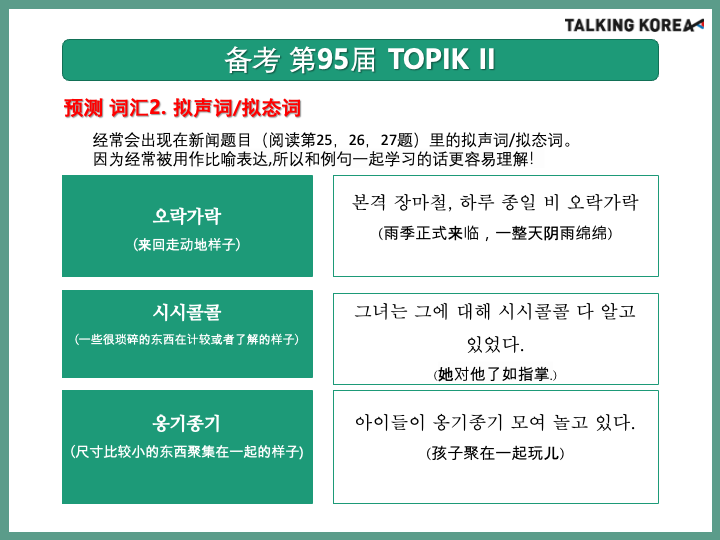 TALKING KOREA

备考 第95届 TOPIK II

预测 词汇2. 拟声词/拟态词

经常会出现在新闻题目（阅读第25，26，27题）里的拟声词/拟态词。
因为经常被用作比喻表达,所以和例句一起学习的话更容易理解!

오락가락
（来回走动地样子）

본격 장마철, 하루 종일 비 오락가락
（雨季正式来临，一整天阴雨绵绵）

시시콜콜
（一些很琐碎的东西在计较或者了解的样子）

그녀는 그에 대해 시시콜콜 다 알고 있었다.
(她对他了如指掌.)

옹기종기
（尺寸比较小的东西聚集在一起的样子）

아이들이 옹기종기 모여 놀고 있다.
（孩子聚在一起玩儿）